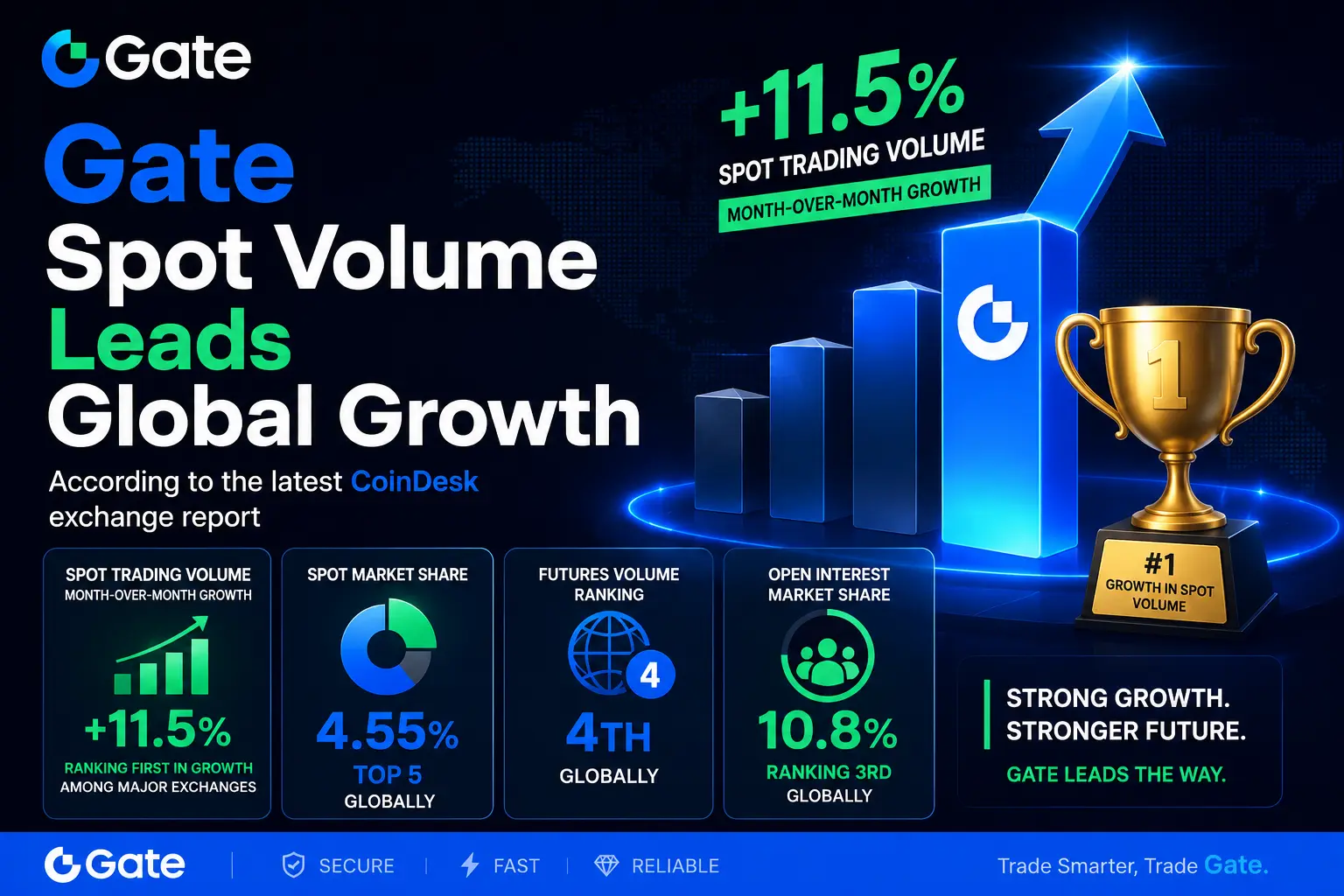 Gate

Gate
Spot Volume
Leads
Global Growth

According to the latest CoinDesk exchange report

+11.5%
SPOT TRADING VOLUME
MONTH-OVER-MONTH GROWTH

1

#1
GROWTH IN SPOT VOLUME

SPOT TRADING VOLUME
MONTH-OVER-MONTH GROWTH
+11.5%
RANKING FIRST IN GROWTH AMONG MAJOR EXCHANGES

SPOT MARKET SHARE
4.55%
TOP 5
GLOBALLY

FUTURES VOLUME RANKING
4
4TH
GLOBALLY

OPEN INTEREST MARKET SHARE
10.8%
RANKING 3RD
GLOBALLY

STRONG GROWTH.
STRONGER FUTURE.
GATE LEADS THE WAY.

Gate | SECURE | FAST | RELIABLE

Trade Smarter, Trade Gate.